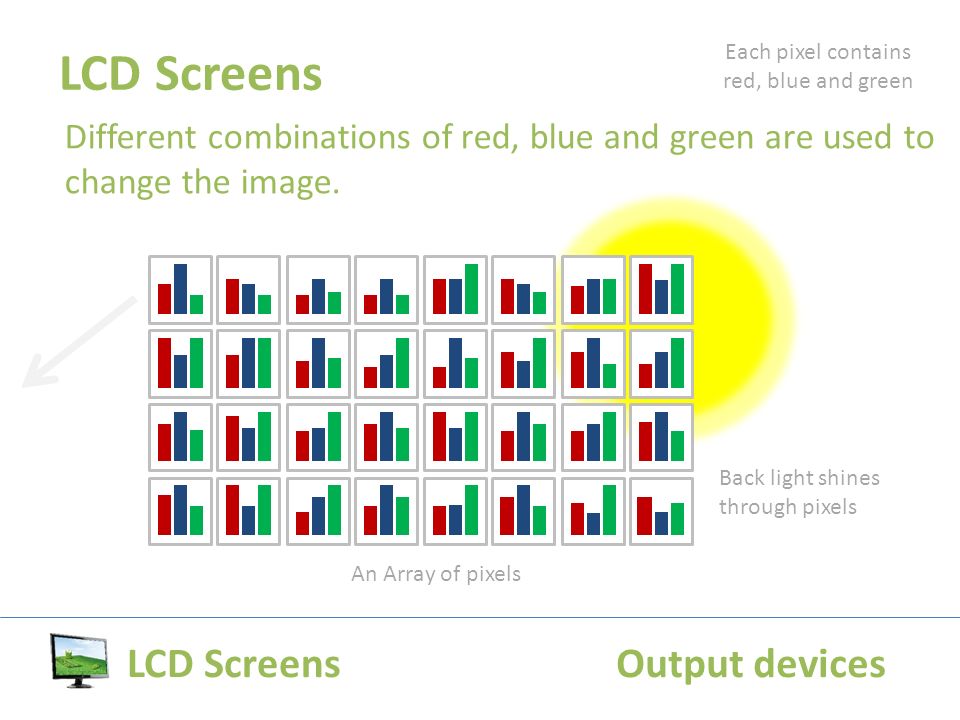 LCD Screens

Each pixel contains red, blue and green

Different combinations of red, blue and green are used to change the image.

Back light shines through pixels

An Array of pixels

LCD Screens

Output devices